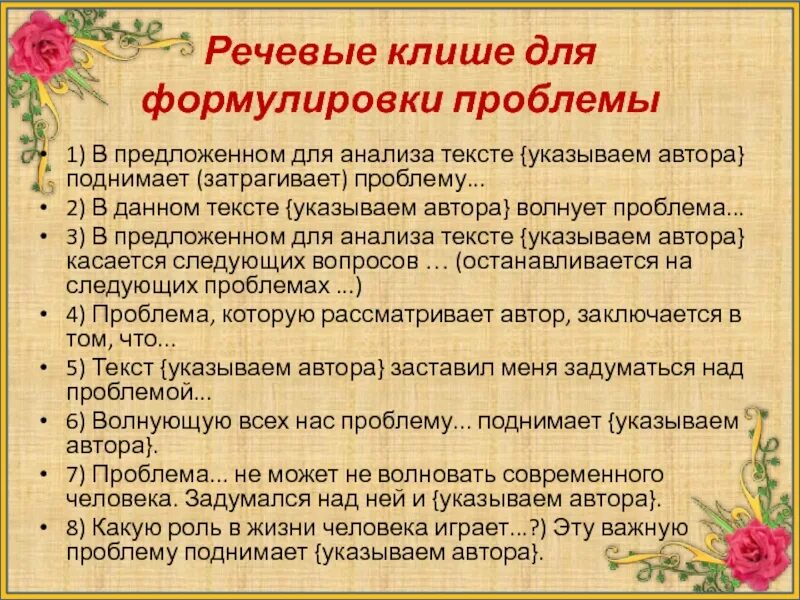 Речевые клише для формулировки проблемы

• 1) В предложенном для анализа тексте {указываем автора} поднимает (затрагивает) проблему...
• 2) В данном тексте {указываем автора} волнует проблема...
• 3) В предложенном для анализа тексте {указываем автора} касается следующих вопросов … (останавливается на следующих проблемах ...)
• 4) Проблема, которую рассматривает автор, заключается в том, что...
• 5) Текст {указываем автора} заставил меня задуматься над проблемой...
• 6) Волнующую всех нас проблему... поднимает {указываем автора}.
• 7) Проблема... не может не волновать современного человека. Задумался над ней и {указываем автора}.
• 8) Какую роль в жизни человека играет...?) Эту важную проблему поднимает {указываем автора}.